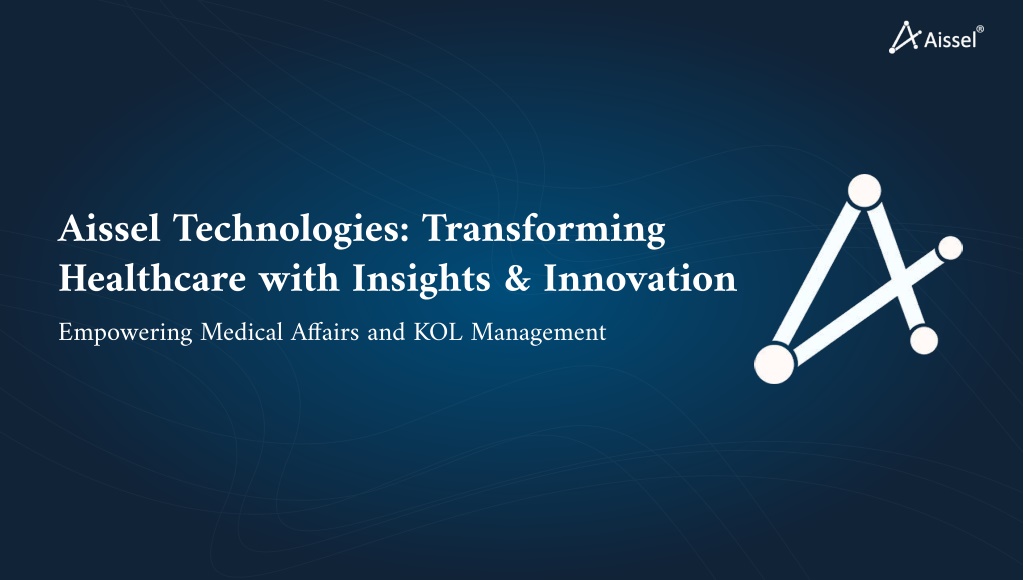 Aissel®

Aissel Technologies: Transforming Healthcare with Insights & Innovation

Empowering Medical Affairs and KOL Management